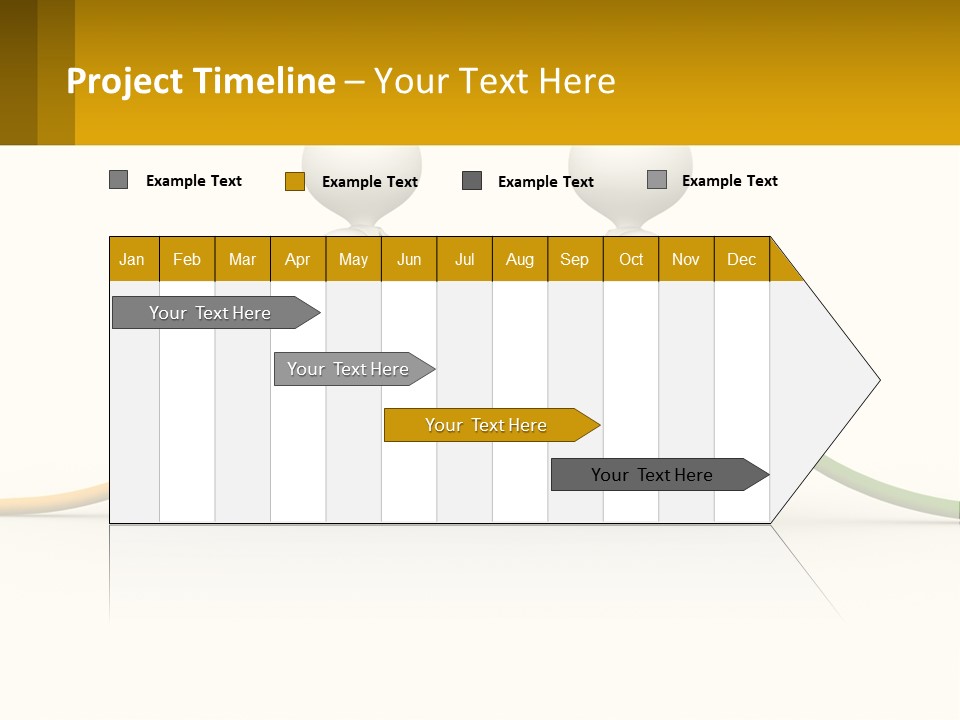 Project Timeline – Your Text Here

Example Text Example Text Example Text Example Text

| Jan | Feb | Mar | Apr | May | Jun | Jul | Aug | Sep | Oct | Nov | Dec |
|---|---|---|---|---|---|---|---|---|---|---|---|

Your Text Here

Your Text Here

Your Text Here

Your Text Here